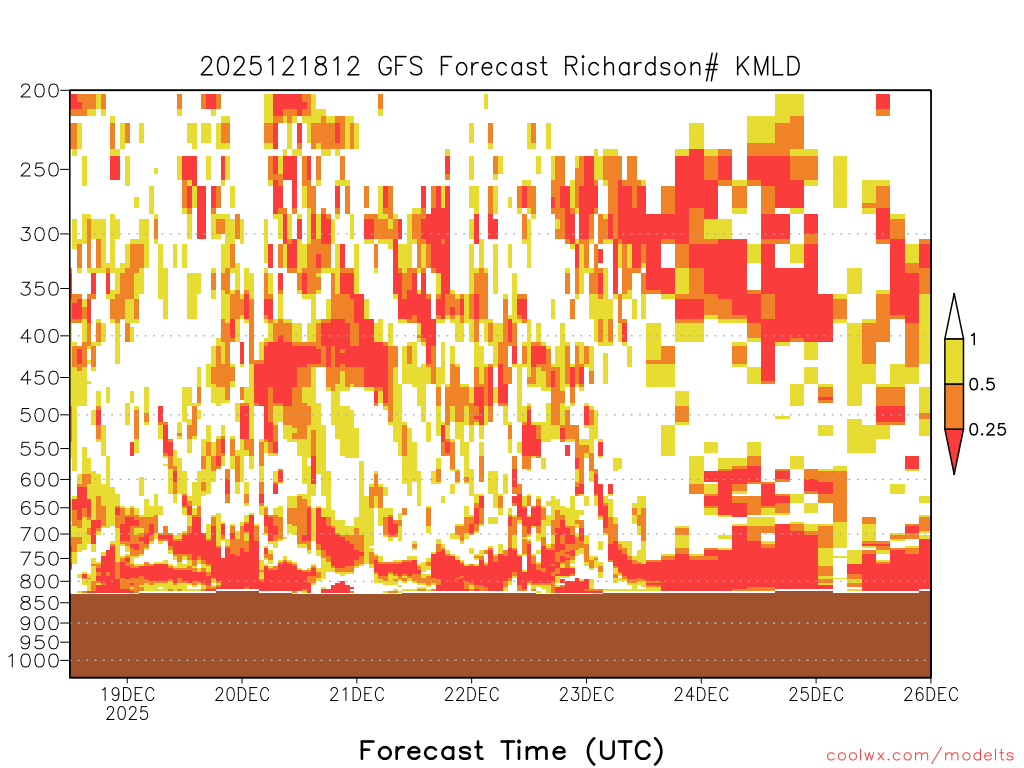 2025121812 GFS Forecast Richardson# KMLD

200
250
300
350
400
450
500
550
600
650
700
750
800
850
900
950
1000

1
0.5
0.25

19DEC
2025
20DEC
21DEC
22DEC
23DEC
24DEC
25DEC
26DEC

Forecast Time (UTC)

coolwx.com/modelts